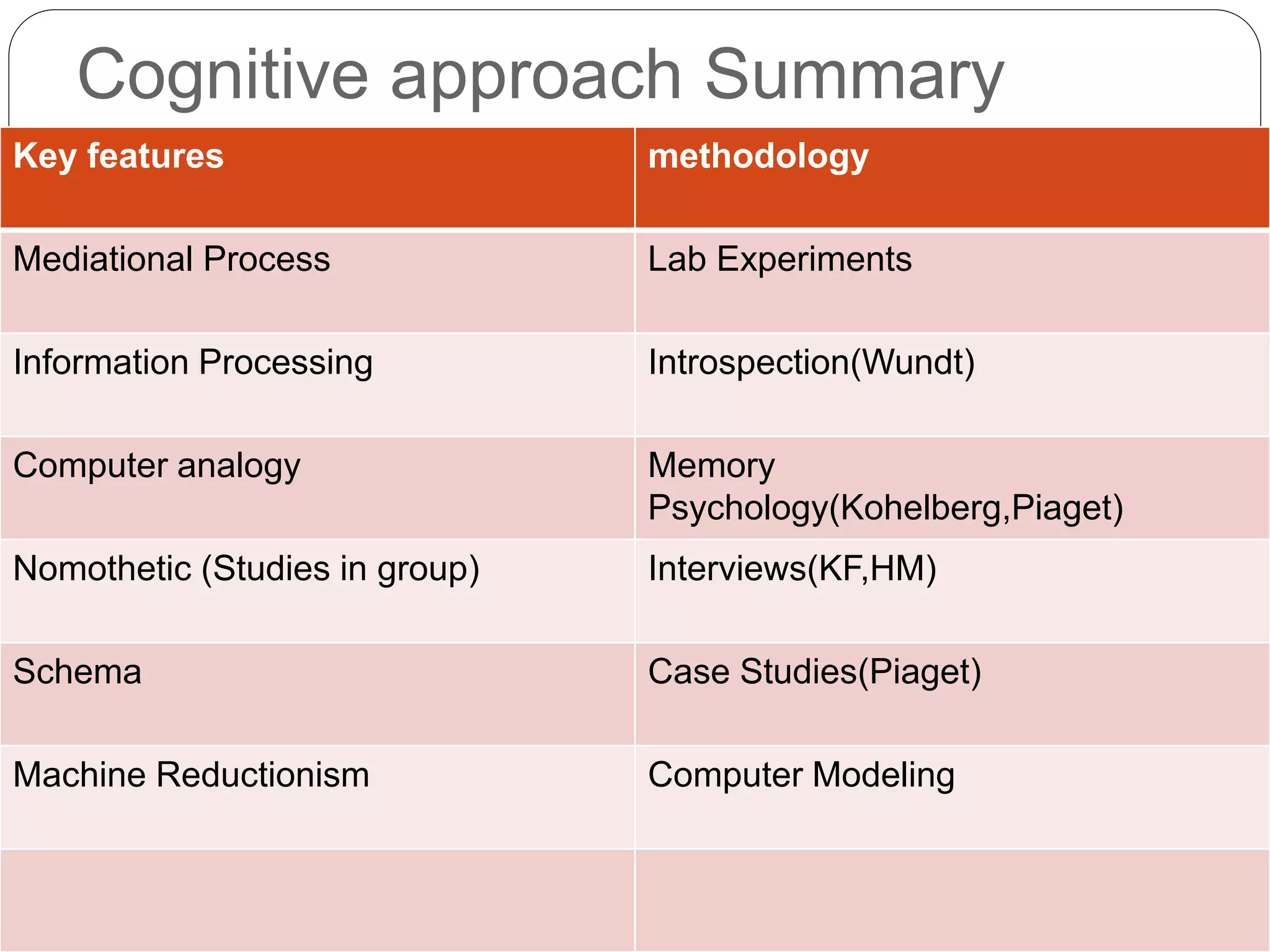 Cognitive approach Summary

| Key features | methodology |
|---|---|
| Mediational Process | Lab Experiments |
| Information Processing | Introspection(Wundt) |
| Computer analogy | Memory Psychology(Kohelberg,Piaget) |
| Nomothetic (Studies in group) | Interviews(KF,HM) |
| Schema | Case Studies(Piaget) |
| Machine Reductionism | Computer Modeling |
| | |